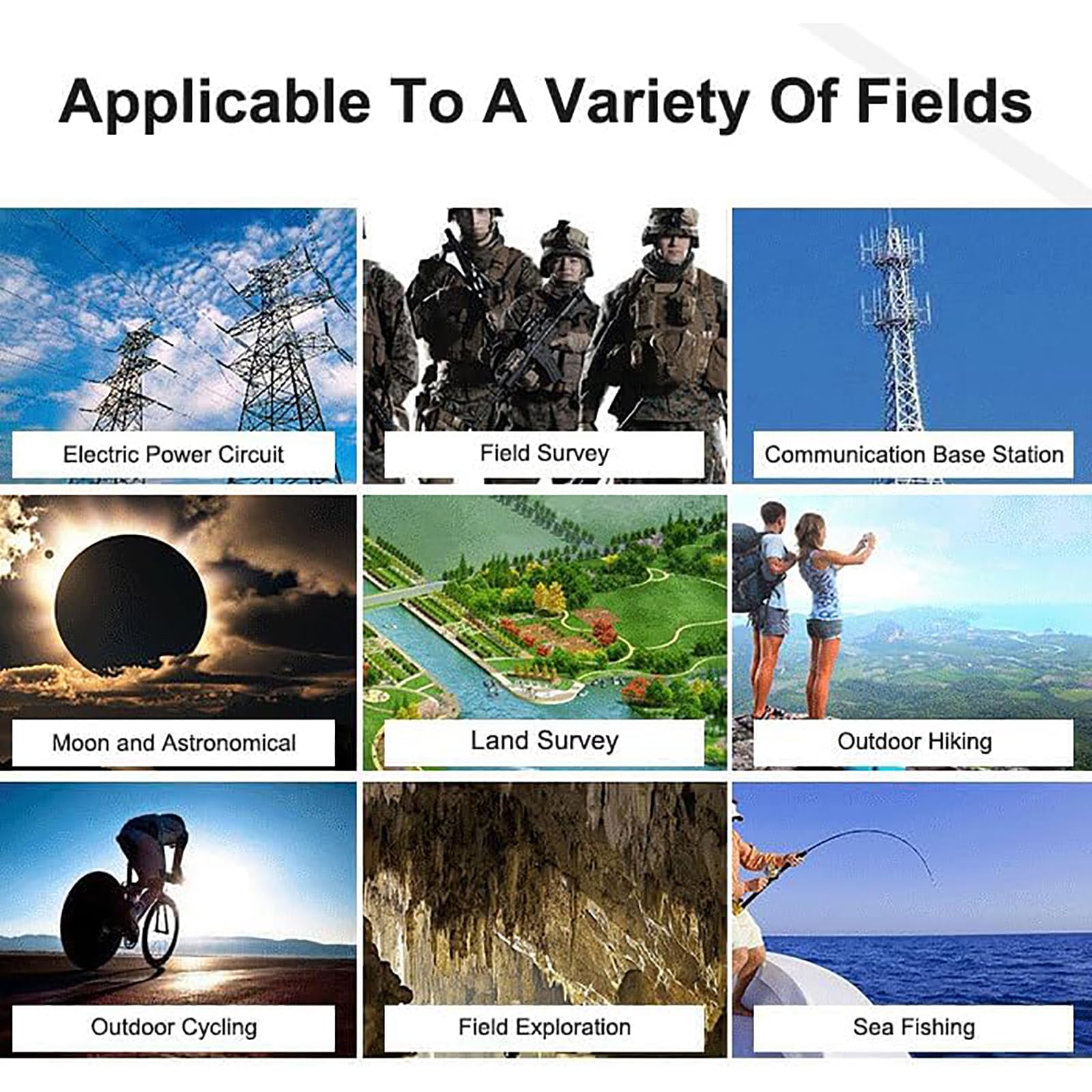 Applicable To A Variety Of Fields

Electric Power Circuit

Field Survey

Communication Base Station

Moon and Astronomical

Land Survey

Outdoor Hiking

Outdoor Cycling

Field Exploration

Sea Fishing